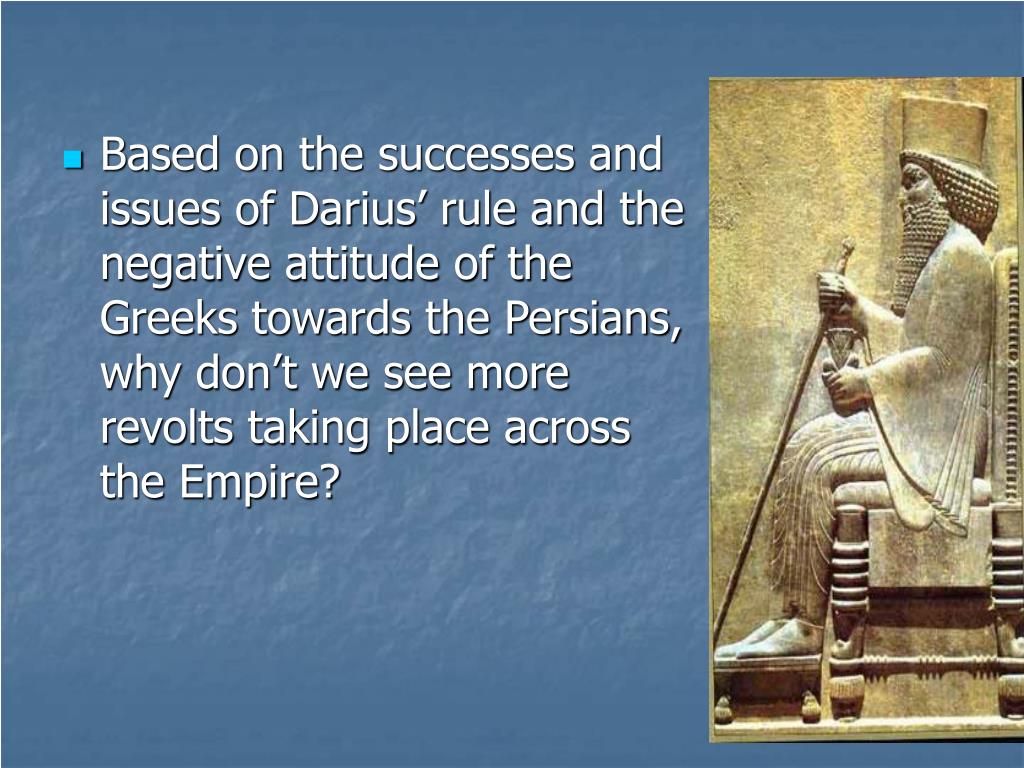 Based on the successes and issues of Darius’ rule and the negative attitude of the Greeks towards the Persians, why don’t we see more revolts taking place across the Empire?